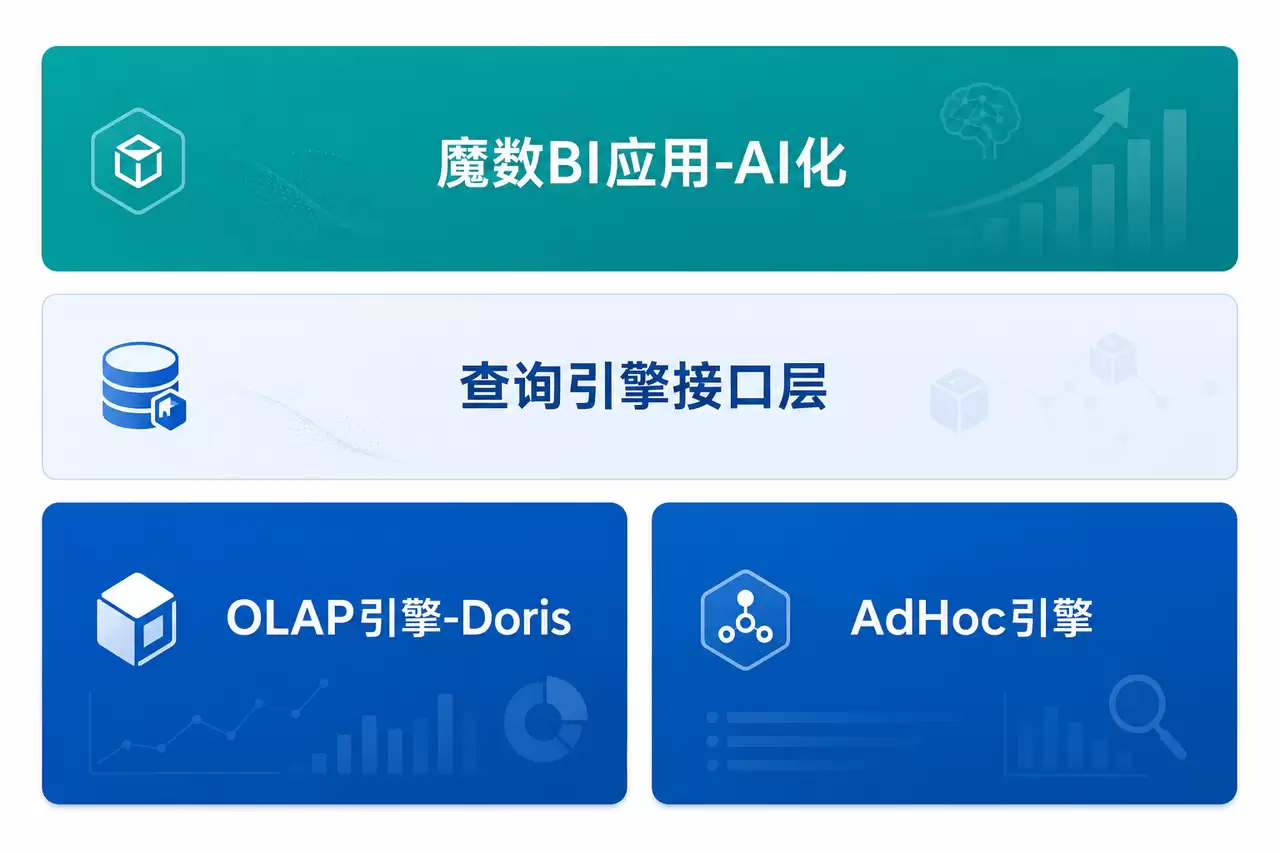 魔数BI应用-AI化

查询引擎接口层

OLAP引擎-Doris

AdHoc引擎